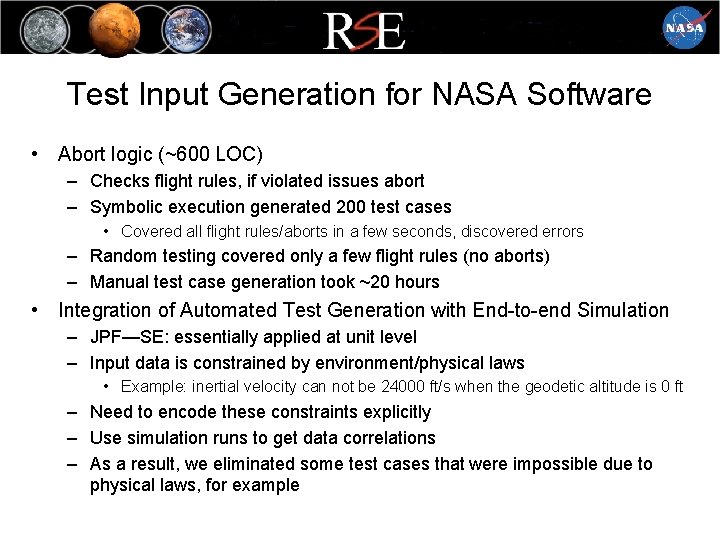 RSE

NASA

Test Input Generation for NASA Software

• Abort logic (~600 LOC)
– Checks flight rules, if violated issues abort
– Symbolic execution generated 200 test cases
• Covered all flight rules/aborts in a few seconds, discovered errors
– Random testing covered only a few flight rules (no aborts)
– Manual test case generation took ~20 hours
• Integration of Automated Test Generation with End-to-end Simulation
– JPF—SE: essentially applied at unit level
– Input data is constrained by environment/physical laws
• Example: inertial velocity can not be 24000 ft/s when the geodetic altitude is 0 ft
– Need to encode these constraints explicitly
– Use simulation runs to get data correlations
– As a result, we eliminated some test cases that were impossible due to physical laws, for example